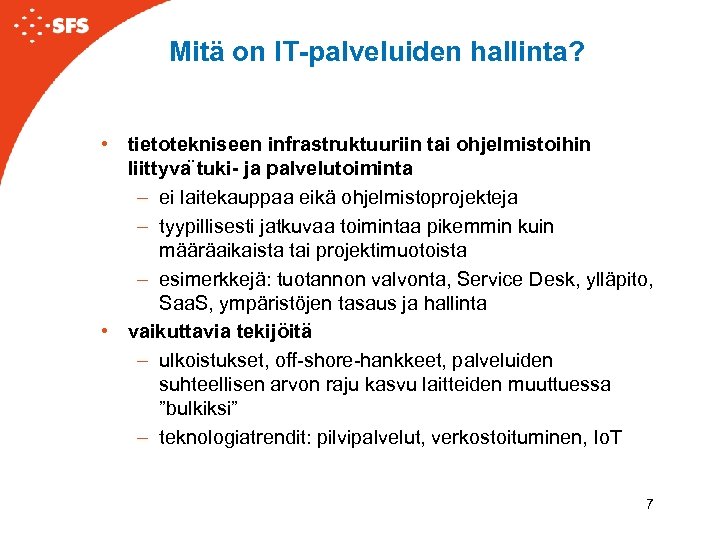 SFS

Mitä on IT-palveluiden hallinta?

• tietotekniseen infrastruktuuriin tai ohjelmistoihin liittyvä tuki- ja palvelutoiminta
– ei laitekauppaa eikä ohjelmistoprojekteja
– tyypillisesti jatkuvaa toimintaa pikemmin kuin määräaikaista tai projektimuotoista
– esimerkkejä: tuotannon valvonta, Service Desk, ylläpito, SaaS, ympäristöjen tasaus ja hallinta
• vaikuttavia tekijöitä
– ulkoistukset, off-shore-hankkeet, palveluiden suhteellisen arvon raju kasvu laitteiden muuttuessa ”bulkiksi”
– teknologiatrendit: pilvipalvelut, verkostoituminen, IoT

7